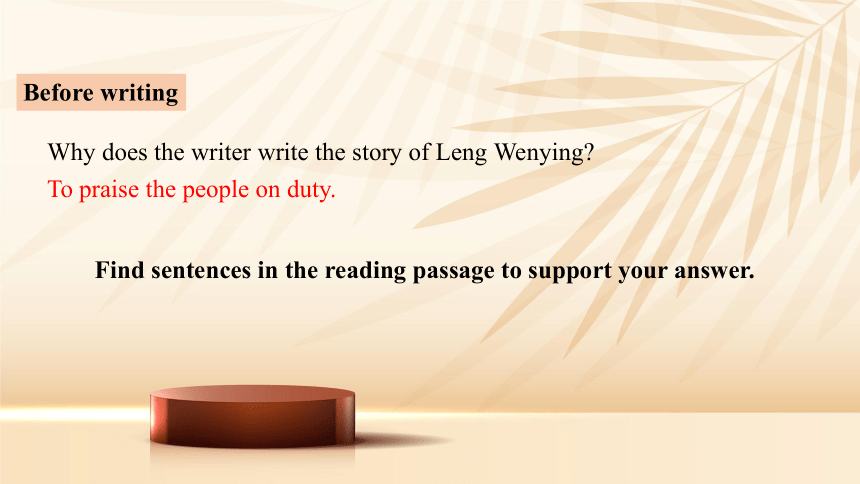 Before writing

Why does the writer write the story of Leng Wenying?

To praise the people on duty.

Find sentences in the reading passage to support your answer.